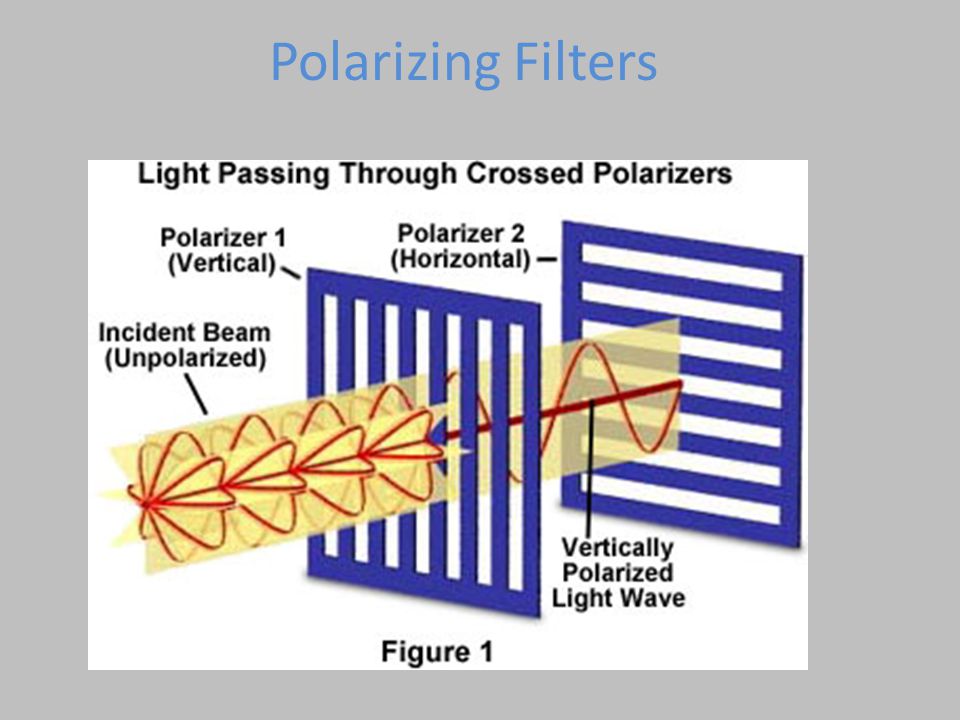 Polarizing Filters

Light Passing Through Crossed Polarizers

Polarizer 1 (Vertical)

Polarizer 2 (Horizontal)

Incident Beam (Unpolarized)

Vertically Polarized Light Wave

Figure 1